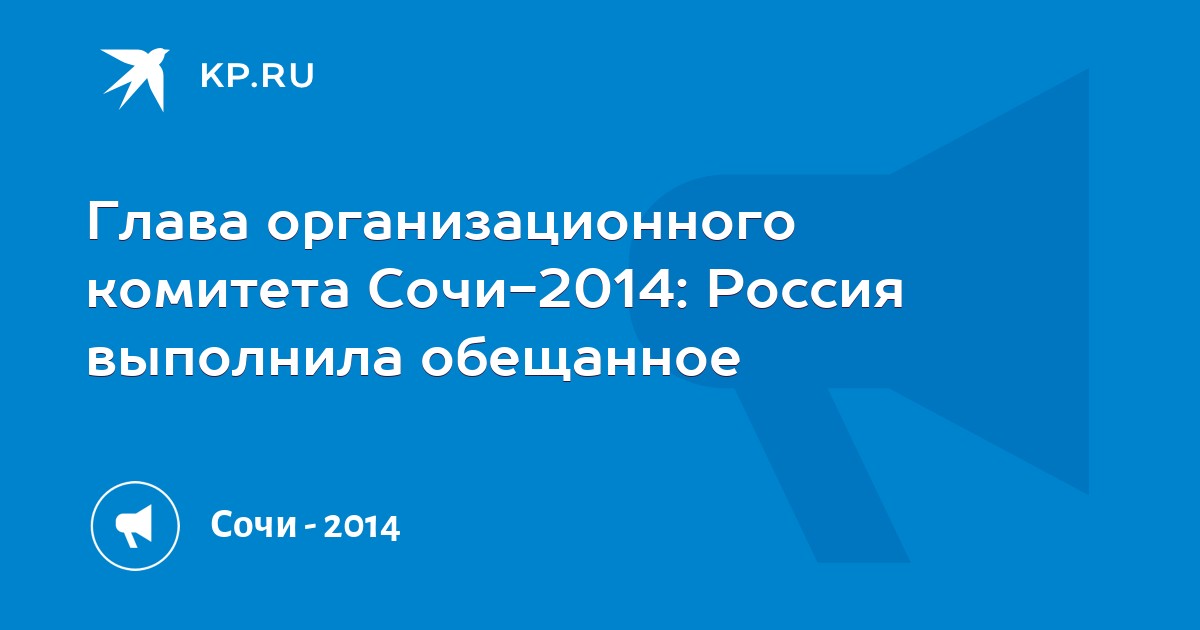 KP.RU

Глава организационного комитета Сочи-2014: Россия выполнила обещанное

Сочи - 2014